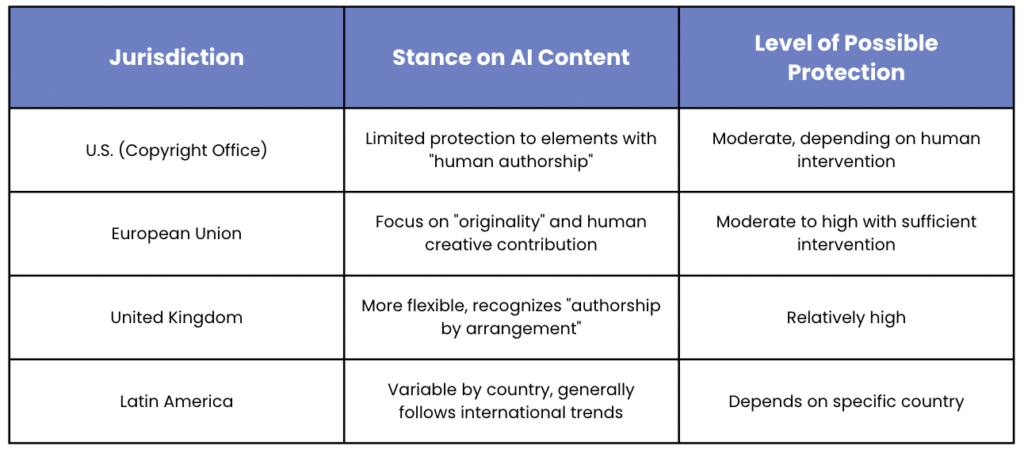 | Jurisdiction | Stance on AI Content | Level of Possible Protection |
|---|---|---|
| U.S. (Copyright Office) | Limited protection to elements with "human authorship" | Moderate, depending on human intervention |
| European Union | Focus on "originality" and human creative contribution | Moderate to high with sufficient intervention |
| United Kingdom | More flexible, recognizes "authorship by arrangement" | Relatively high |
| Latin America | Variable by country, generally follows international trends | Depends on specific country |